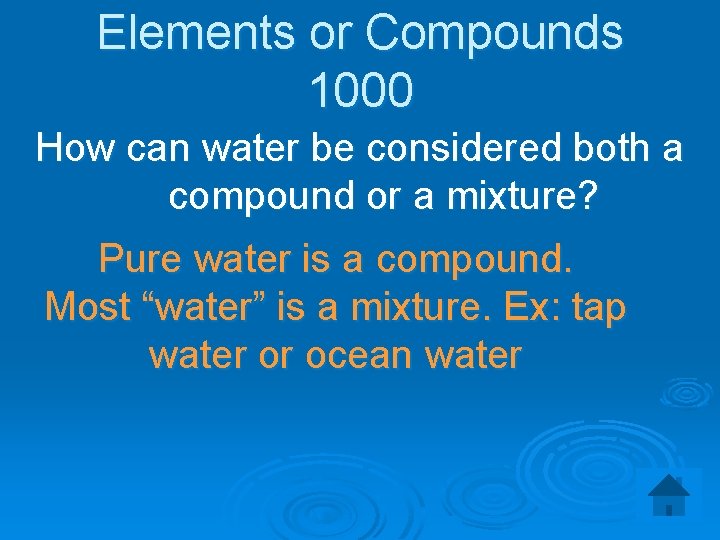 Elements or Compounds
1000

How can water be considered both a compound or a mixture?

Pure water is a compound. Most “water” is a mixture. Ex: tap water or ocean water